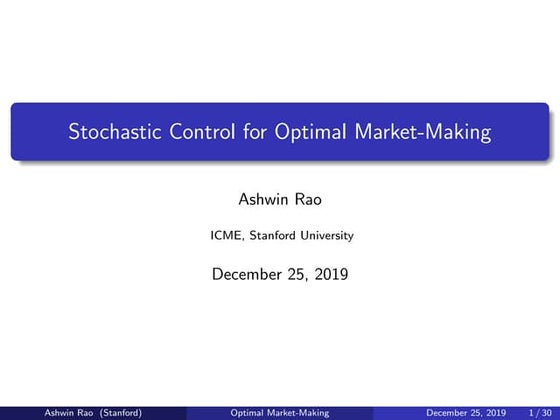 Stochastic Control for Optimal Market-Making

Ashwin Rao

ICME, Stanford University

December 25, 2019

Ashwin Rao (Stanford) Optimal Market-Making December 25, 2019 1 / 30